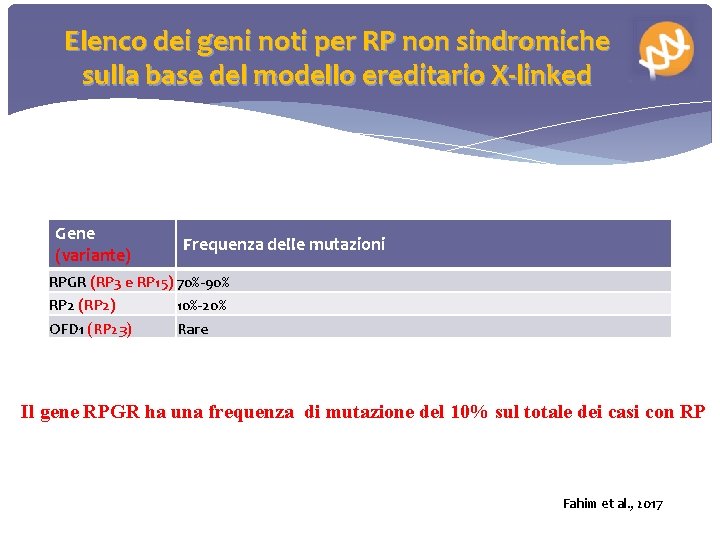 Elenco dei geni noti per RP non sindromiche sulla base del modello ereditario X-linked

| Gene (variante) | Frequenza delle mutazioni |
|---|---|
| RPGR (RP3 e RP15) | 70%-90% |
| RP2 (RP2) | 10%-20% |
| OFD1 (RP23) | Rare |

Il gene RPGR ha una frequenza di mutazione del 10% sul totale dei casi con RP

Fahim et al., 2017